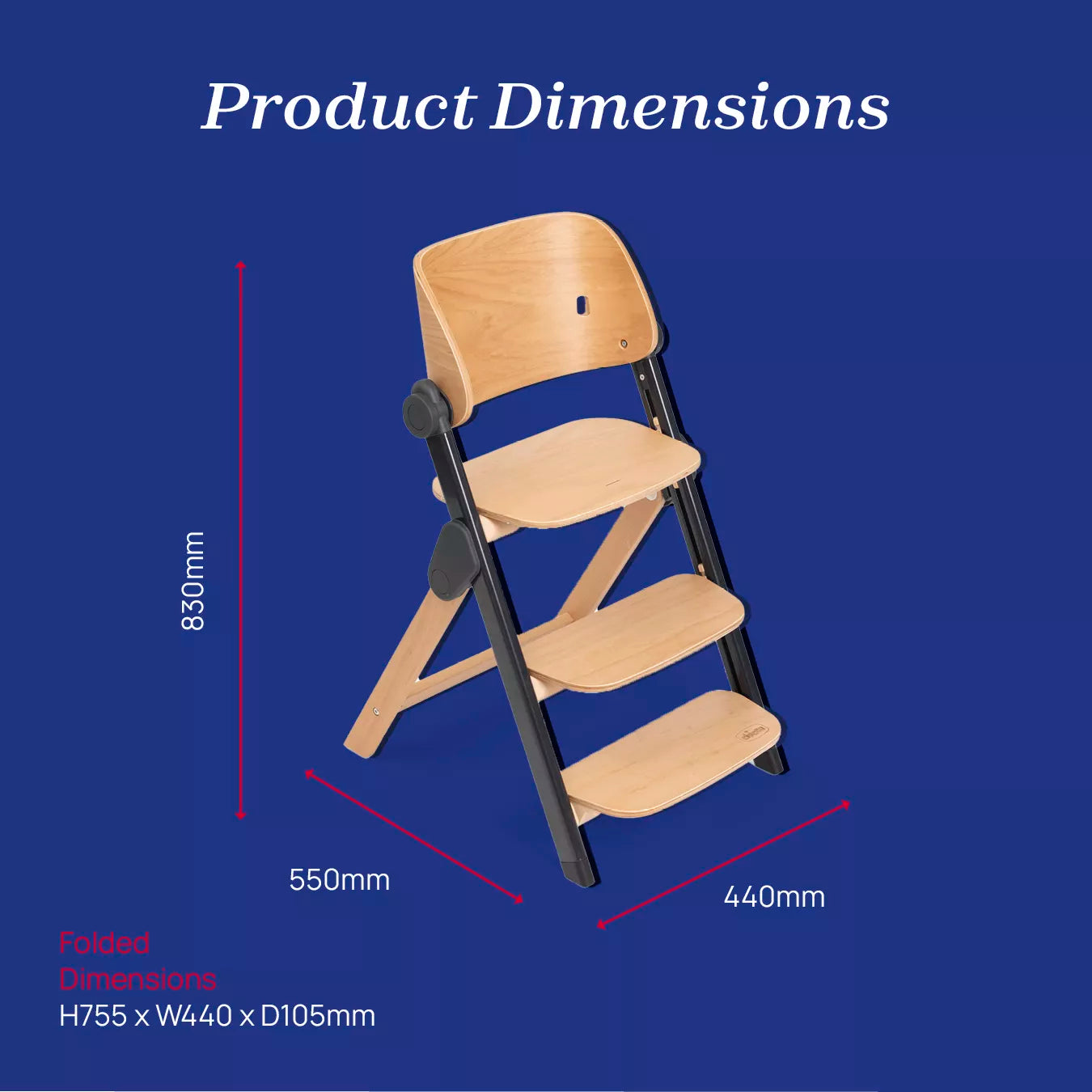 Product Dimensions

830mm

550mm

440mm

Folded Dimensions
H755 x W440 x D105mm